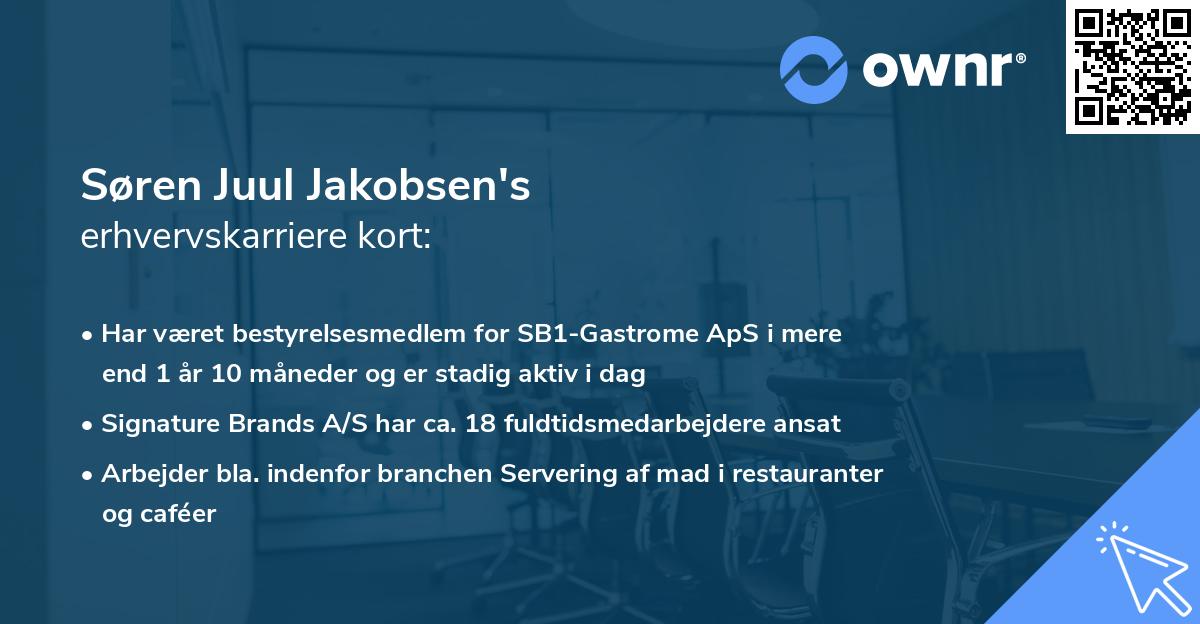 ownr®

Søren Juul Jakobsen's
erhvervskarriere kort:

• Har været bestyrelsesmedlem for SB1-Gastrome ApS i mere end 1 år 10 måneder og er stadig aktiv i dag
• Signature Brands A/S har ca. 18 fuldtidsmedarbejdere ansat
• Arbejder bla. indenfor branchen Servering af mad i restauranter og caféer